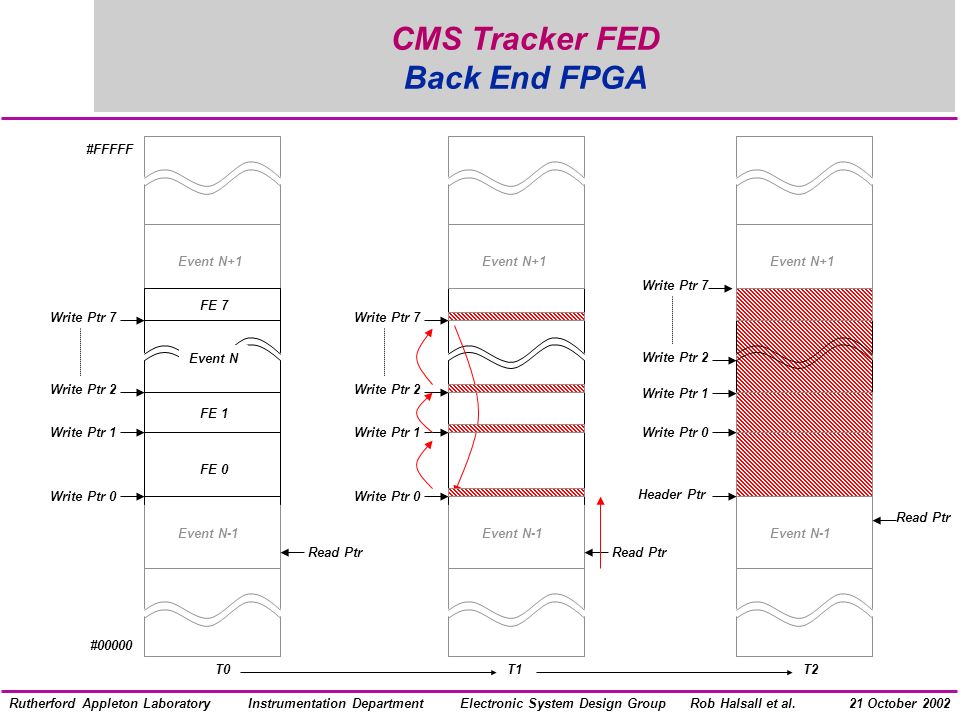 CMS Tracker FED
Back End FPGA

#FFFFF

Event N+1

FE 7

Write Ptr 7

Event N

Write Ptr 2

FE 1

Write Ptr 1

FE 0

Write Ptr 0

Event N-1

Read Ptr

#00000

Event N+1

Write Ptr 7

Write Ptr 2

Write Ptr 1

Write Ptr 0

Event N-1

Read Ptr

Event N+1

Write Ptr 7

Write Ptr 2

Write Ptr 1

Write Ptr 0

Header Ptr

Read Ptr

Event N-1

T0

T1

T2

Rutherford Appleton Laboratory Instrumentation Department Electronic System Design Group Rob Halsall et al. 21 October 2002